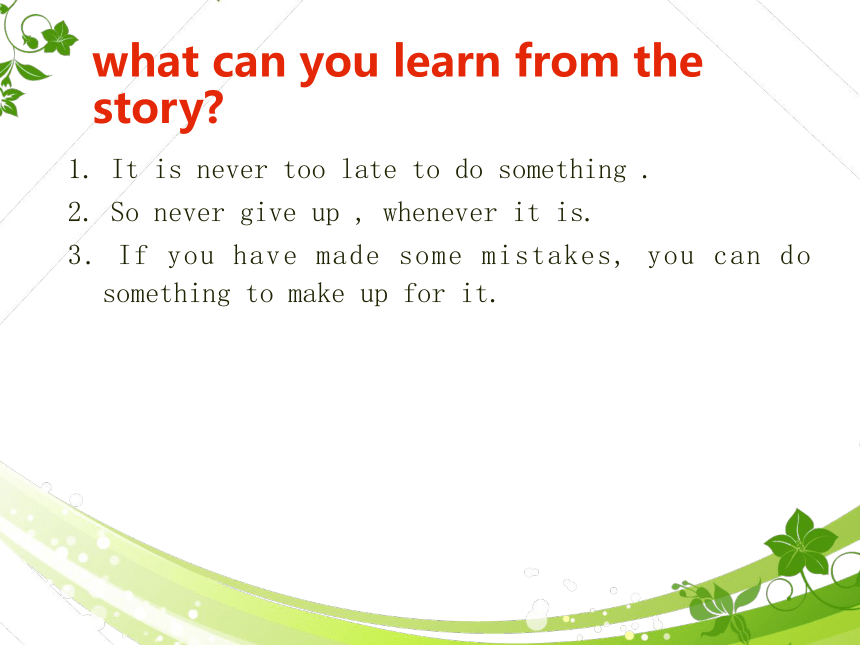 what can you learn from the story?

1. It is never too late to do something .

2. So never give up , whenever it is.

3. If you have made some mistakes, you can do something to make up for it.